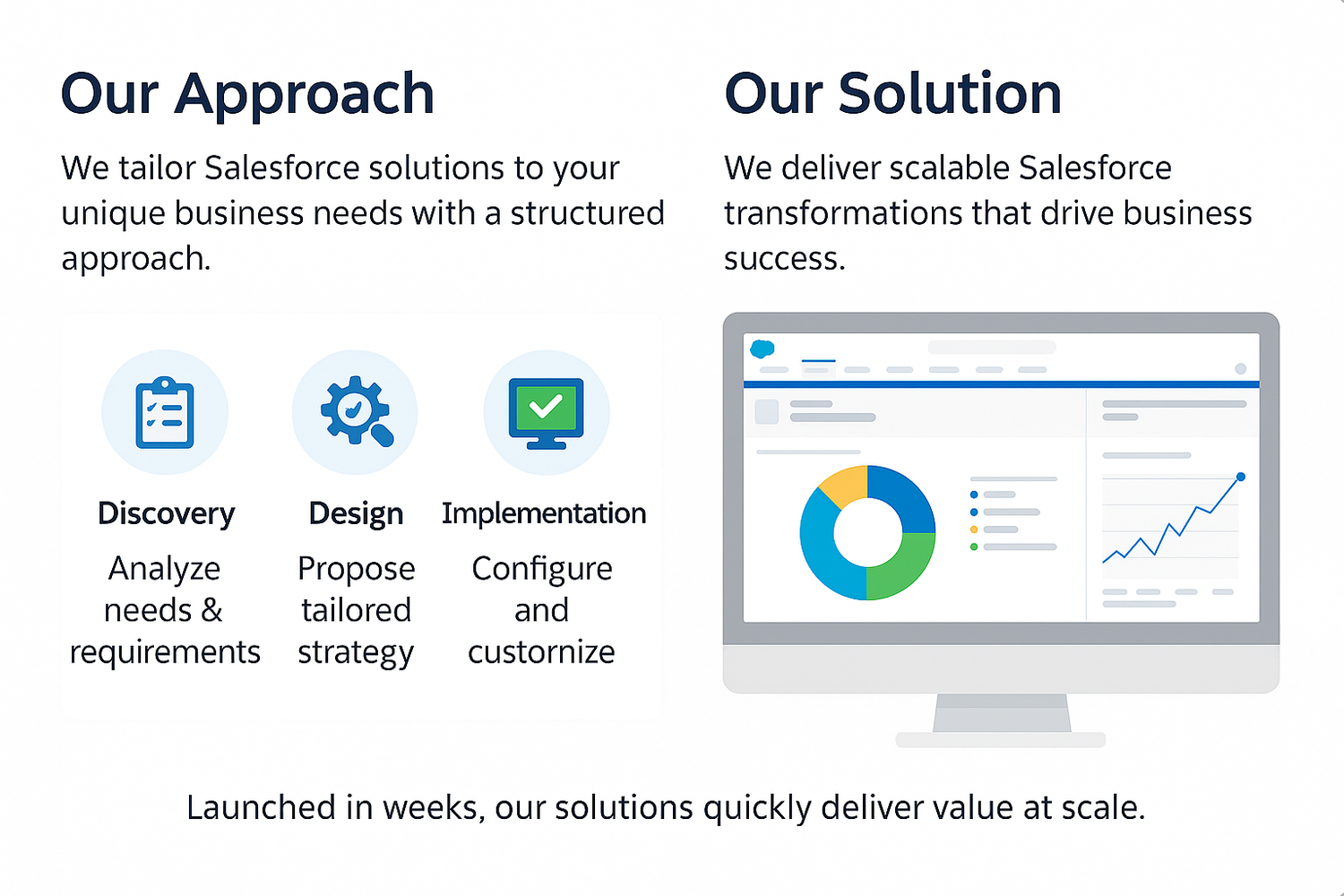 Our Approach

We tailor Salesforce solutions to your unique business needs with a structured approach.

Discovery
Analyze needs & requirements

Design
Propose tailored strategy

Implementation
Configure and custornize

Our Solution

We deliver scalable Salesforce transformations that drive business success.

Launched in weeks, our solutions quickly deliver value at scale.